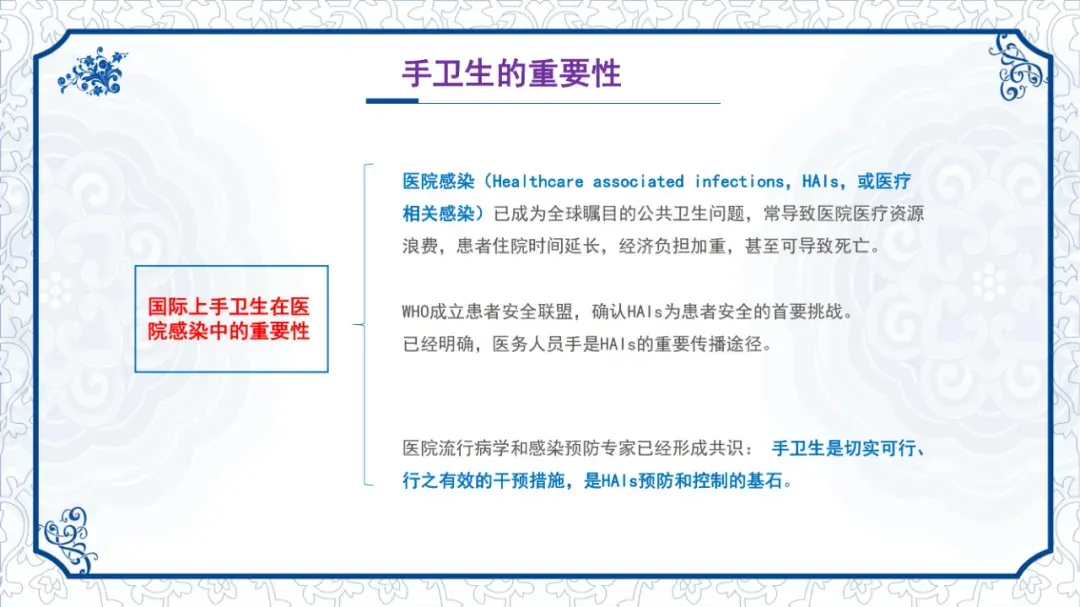 手卫生的重要性

国际上手卫生在医院感染中的重要性

医院感染（Healthcare associated infections，HAIs，或医疗相关感染）已成为全球瞩目的公共卫生问题，常导致医院医疗资源浪费，患者住院时间延长，经济负担加重，甚至可导致死亡。

WHO成立患者安全联盟，确认HAIs为患者安全的首要挑战。
已经明确，医务人员手是HAIs的重要传播途径。

医院流行病学和感染预防专家已经形成共识： 手卫生是切实可行、行之有效的干预措施，是HAIs预防和控制的基石。